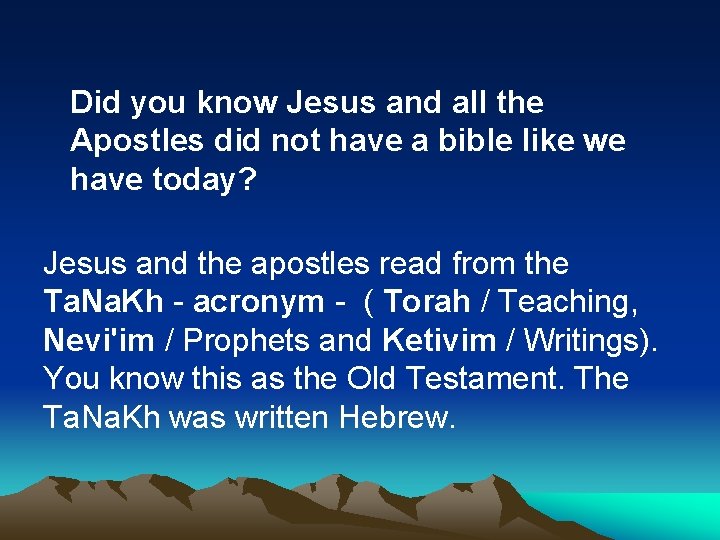 Did you know Jesus and all the Apostles did not have a bible like we have today?

Jesus and the apostles read from the TaNaKh - acronym - ( Torah / Teaching, Nevi'im / Prophets and Ketivim / Writings). You know this as the Old Testament. The TaNaKh was written Hebrew.